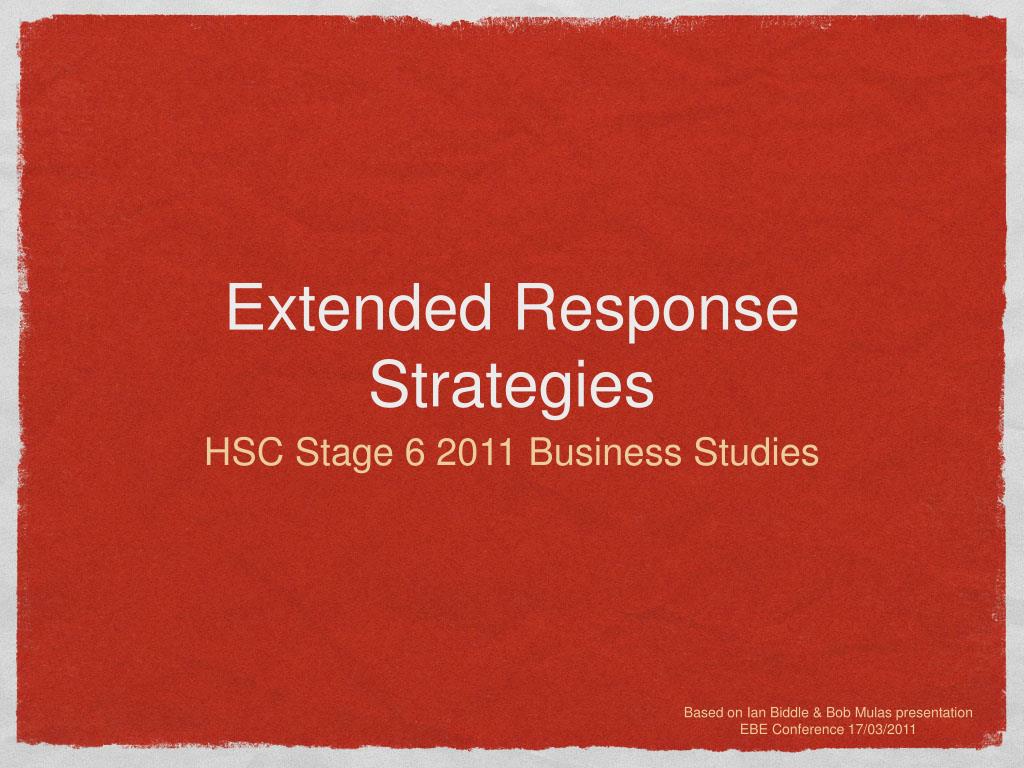 Extended Response Strategies

HSC Stage 6 2011 Business Studies

Based on Ian Biddle & Bob Mulas presentation
EBE Conference 17/03/2011